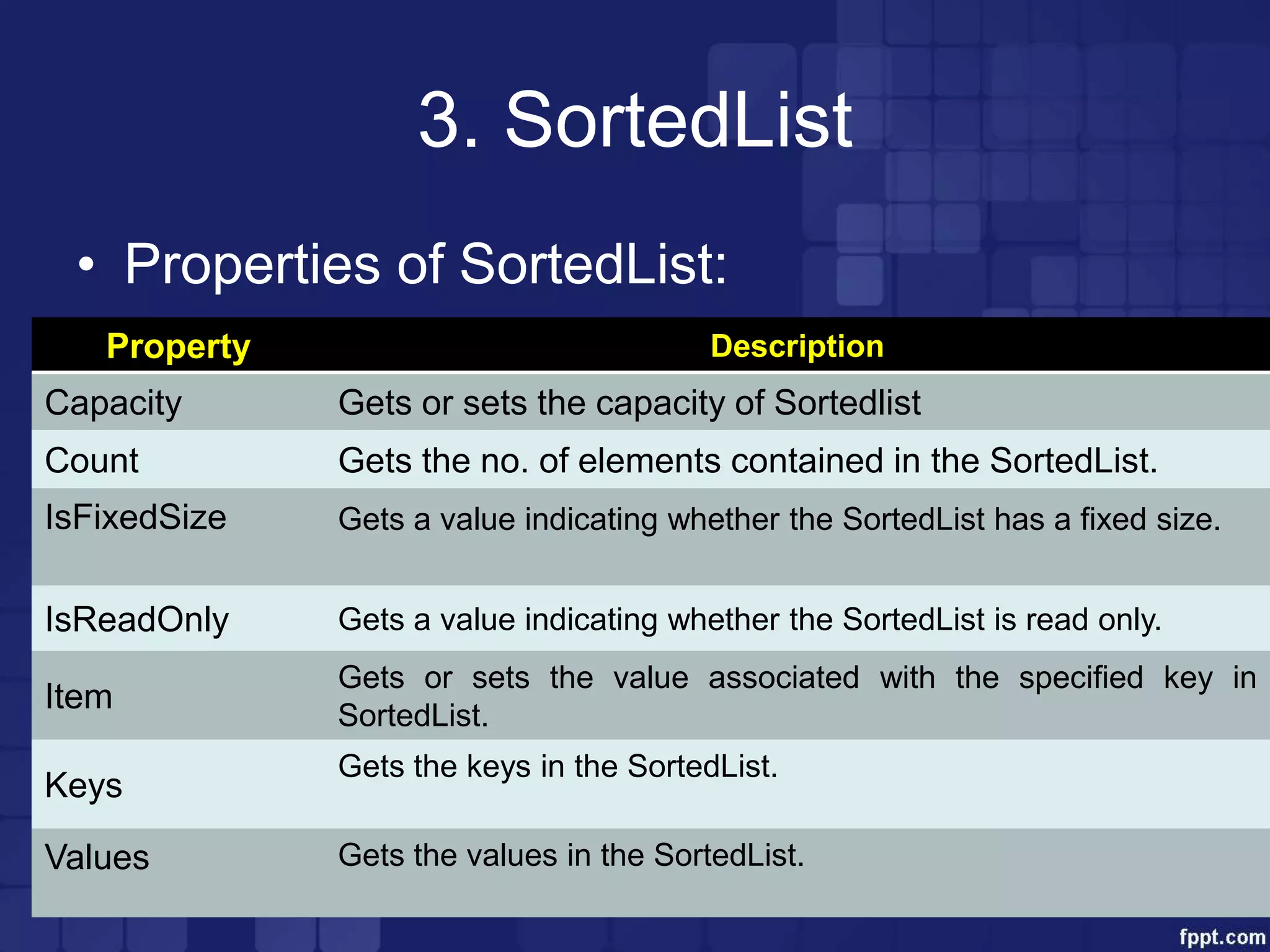 3. SortedList

• Properties of SortedList:

| Property | Description |
|---|---|
| Capacity | Gets or sets the capacity of Sortedlist |
| Count | Gets the no. of elements contained in the SortedList. |
| IsFixedSize | Gets a value indicating whether the SortedList has a fixed size. |
| IsReadOnly | Gets a value indicating whether the SortedList is read only. |
| Item | Gets or sets the value associated with the specified key in SortedList. |
| Keys | Gets the keys in the SortedList. |
| Values | Gets the values in the SortedList. |

fppt.com